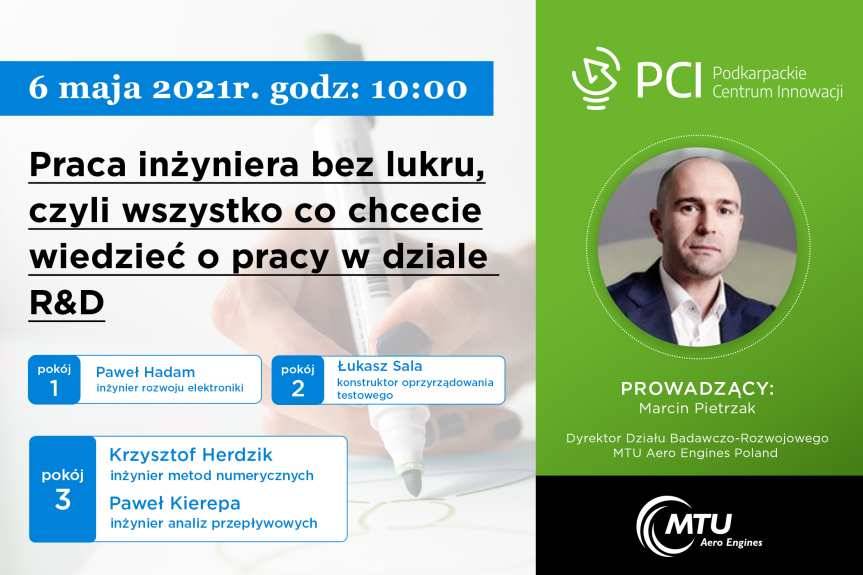 6 maja 2021r. godz: 10:00

Praca inżyniera bez lukru, czyli wszystko co chcecie wiedzieć o pracy w dziale R&D

pokój 1
Paweł Hadam
inżynier rozwoju elektroniki

pokój 2
Łukasz Sala
konstruktor oprzyrządowania testowego

pokój 3
Krzysztof Herdzik
inżynier metod numerycznych
Paweł Kierepa
inżynier analiz przepływowych

PCI Podkarpackie Centrum Innowacji

PROWADZĄCY:
Marcin Pietrzak

Dyrektor Działu Badawczo-Rozwojowego
MTU Aero Engines Poland

MTU Aero Engines